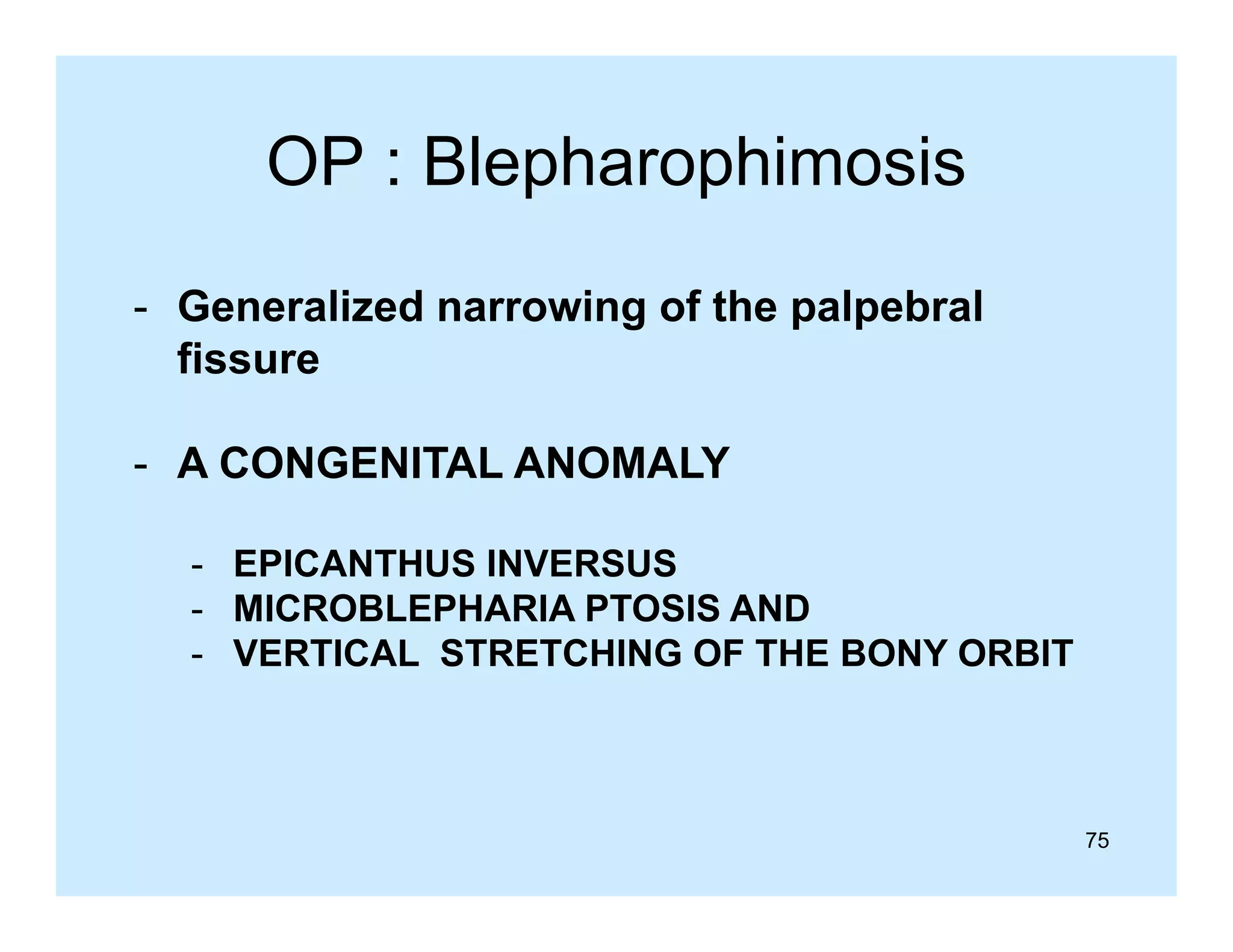 OP : Blepharophimosis

- Generalized narrowing of the palpebral fissure

- A CONGENITAL ANOMALY

- EPICANTHUS INVERSUS
- MICROBLEPHARIA PTOSIS AND
- VERTICAL STRETCHING OF THE BONY ORBIT

75